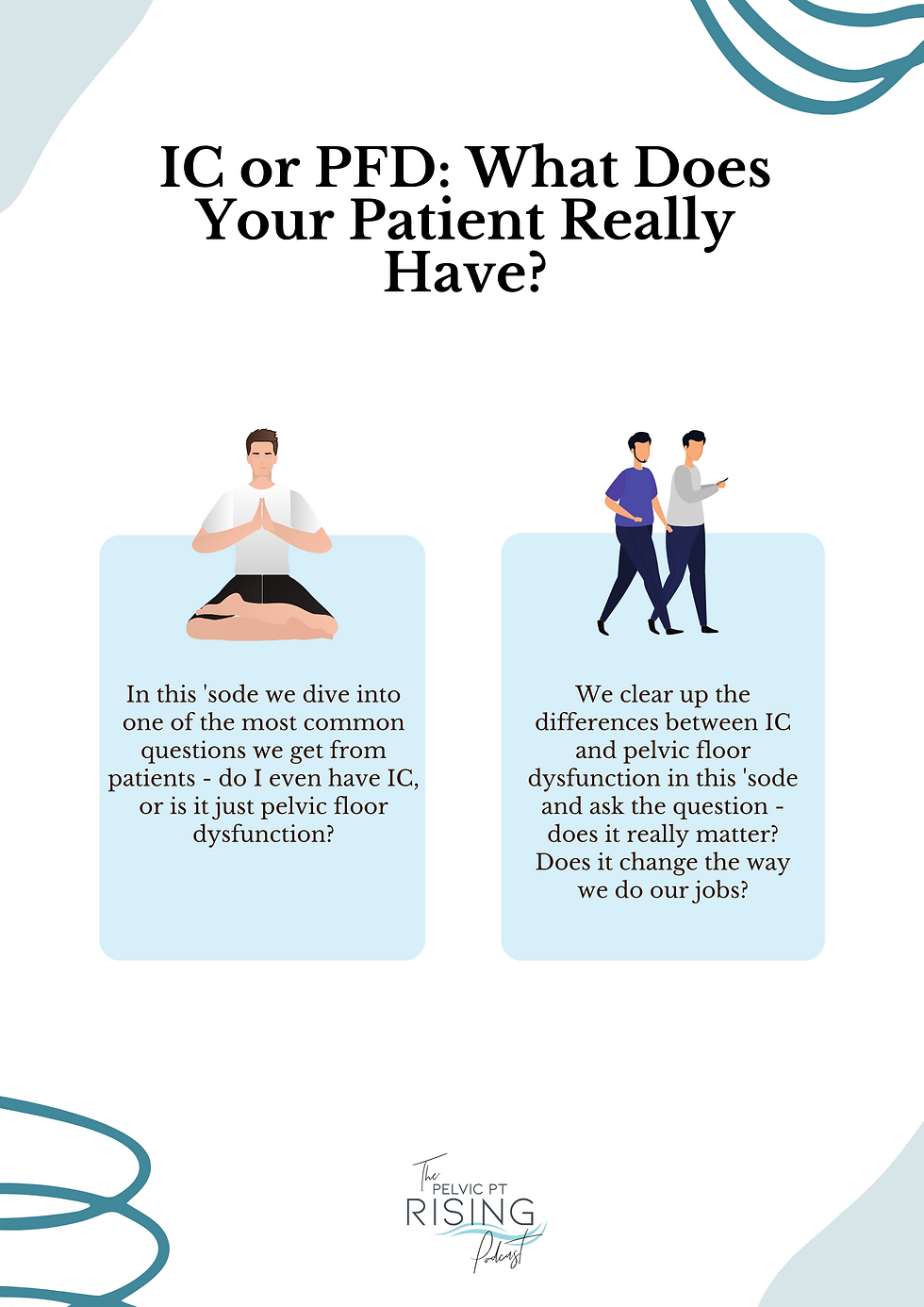 IC or PFD: What Does Your Patient Really Have?

In this 'sode we dive into one of the most common questions we get from patients - do I even have IC, or is it just pelvic floor dysfunction?

We clear up the differences between IC and pelvic floor dysfunction in this 'sode and ask the question - does it really matter? Does it change the way we do our jobs?

The PELVIC PT RISING Podcast